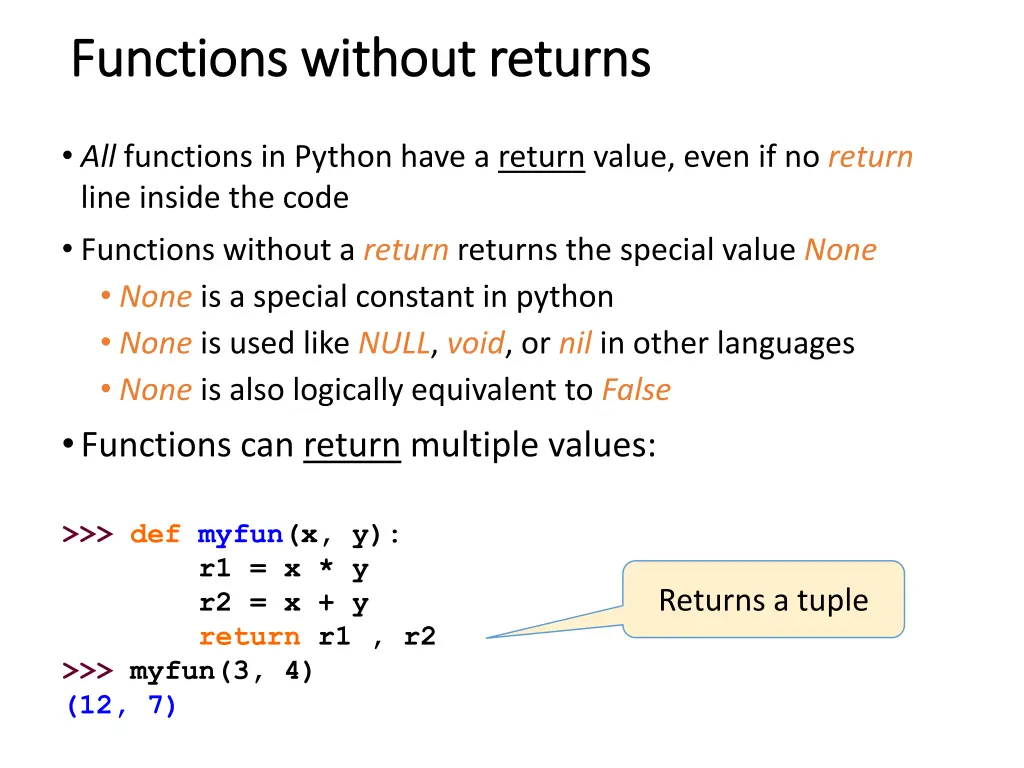 Functions without returns

• All functions in Python have a return value, even if no return line inside the code

• Functions without a return returns the special value None
  • None is a special constant in python
  • None is used like NULL, void, or nil in other languages
  • None is also logically equivalent to False

• Functions can return multiple values:

>>> def myfun(x, y):
        r1 = x * y
        r2 = x + y
        return r1 , r2
>>> myfun(3, 4)
(12, 7)

Returns a tuple